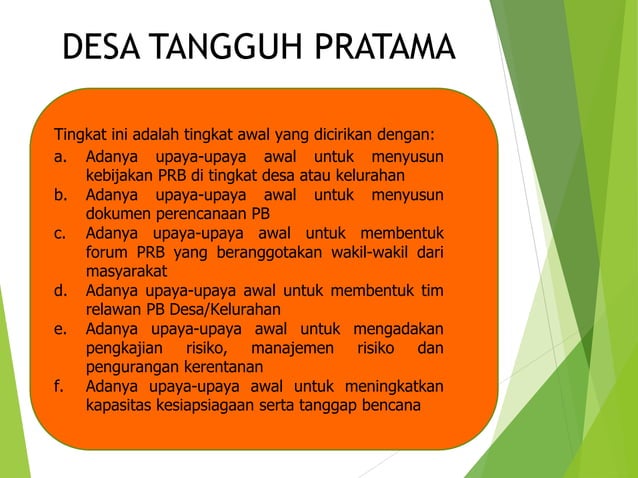 DESA TANGGUH PRATAMA

Tingkat ini adalah tingkat awal yang dicirikan dengan:
a. Adanya upaya-upaya awal untuk menyusun kebijakan PRB di tingkat desa atau kelurahan
b. Adanya upaya-upaya awal untuk menyusun dokumen perencanaan PB
c. Adanya upaya-upaya awal untuk membentuk forum PRB yang beranggotakan wakil-wakil dari masyarakat
d. Adanya upaya-upaya awal untuk membentuk tim relawan PB Desa/Kelurahan
e. Adanya upaya-upaya awal untuk mengadakan pengkajian risiko, manajemen risiko dan pengurangan kerentanan
f. Adanya upaya-upaya awal untuk meningkatkan kapasitas kesiapsiagaan serta tanggap bencana